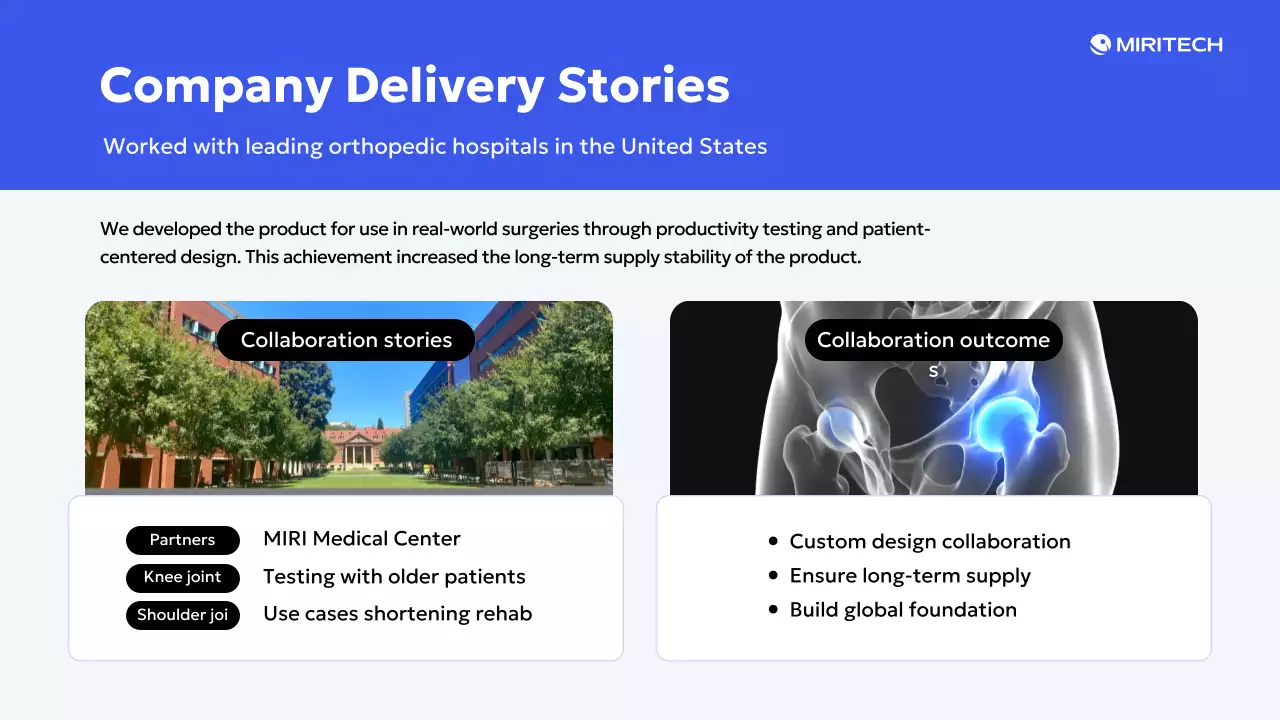 MIRITECH

Company Delivery Stories

Worked with leading orthopedic hospitals in the United States

We developed the product for use in real-world surgeries through productivity testing and patient-centered design. This achievement increased the long-term supply stability of the product.

Collaboration stories

Partners MIRI Medical Center
Knee joint Testing with older patients
Shoulder joi Use cases shortening rehab

Collaboration outcome
s

- Custom design collaboration
- Ensure long-term supply
- Build global foundation